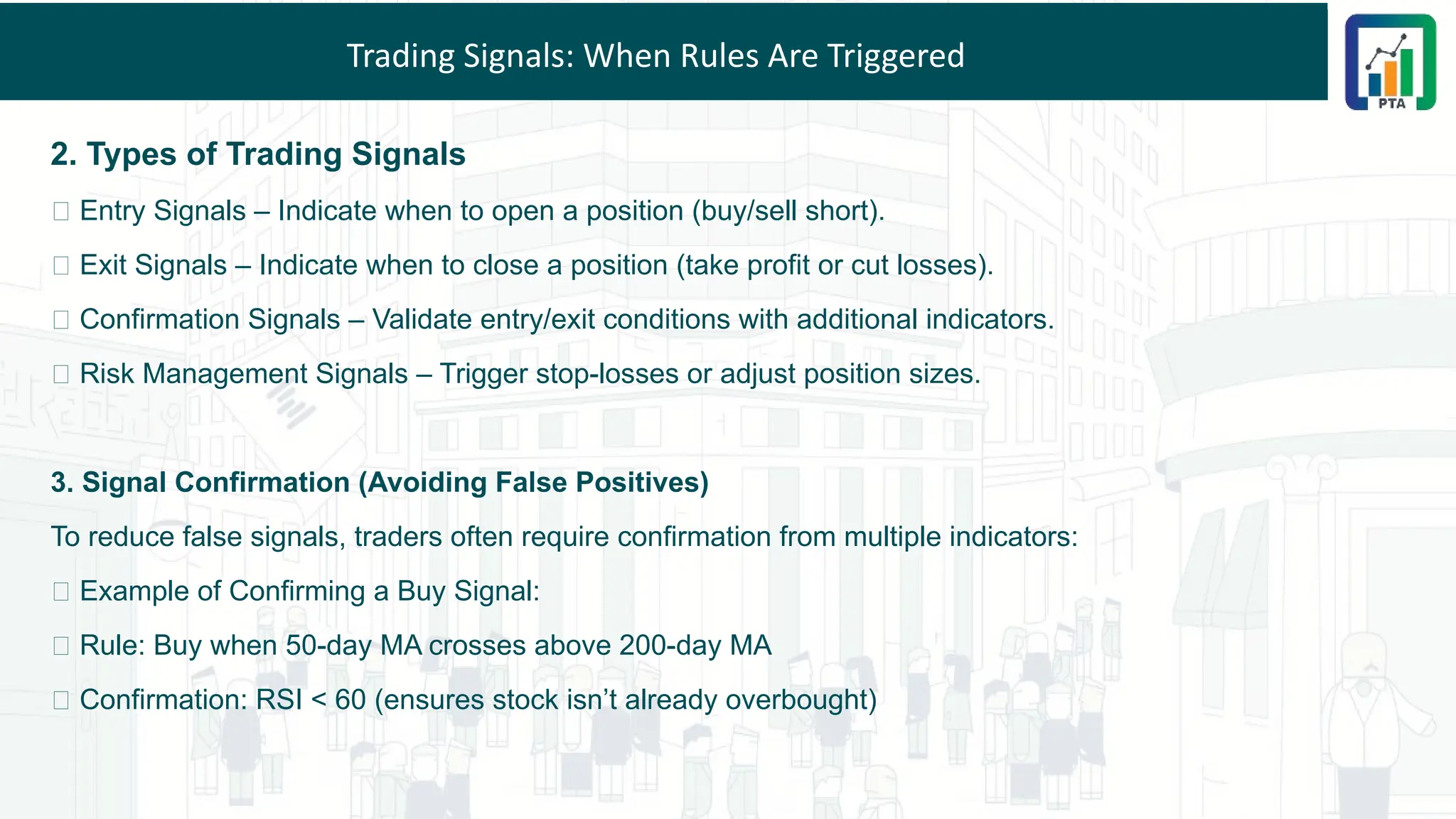 Trading Signals: When Rules Are Triggered

PTA

2. Types of Trading Signals

□ Entry Signals – Indicate when to open a position (buy/sell short).

□ Exit Signals – Indicate when to close a position (take profit or cut losses).

□ Confirmation Signals – Validate entry/exit conditions with additional indicators.

□ Risk Management Signals – Trigger stop-losses or adjust position sizes.

3. Signal Confirmation (Avoiding False Positives)

To reduce false signals, traders often require confirmation from multiple indicators:

□ Example of Confirming a Buy Signal:

□ Rule: Buy when 50-day MA crosses above 200-day MA

□ Confirmation: RSI < 60 (ensures stock isn't already overbought)